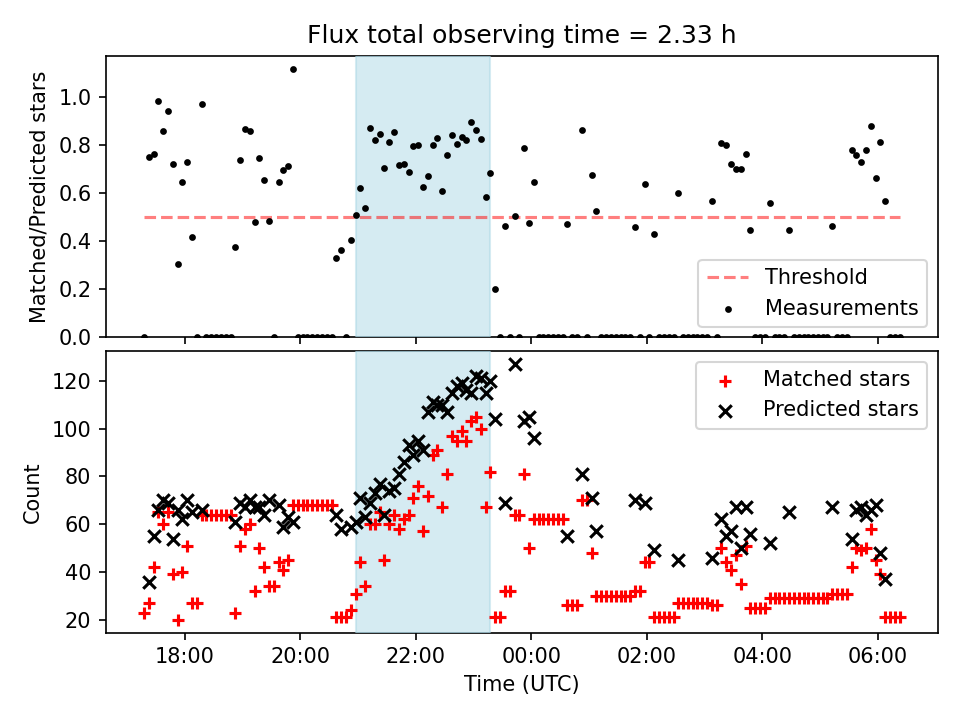 Flux total observing time = 2.33 h

Matched/Predicted stars

1.0
0.8
0.6
0.4
0.2
0.0

Threshold
Measurements

Count

120
100
80
60
40
20

Matched stars
Predicted stars

18:00
20:00
22:00
00:00
02:00
04:00
06:00

Time (UTC)